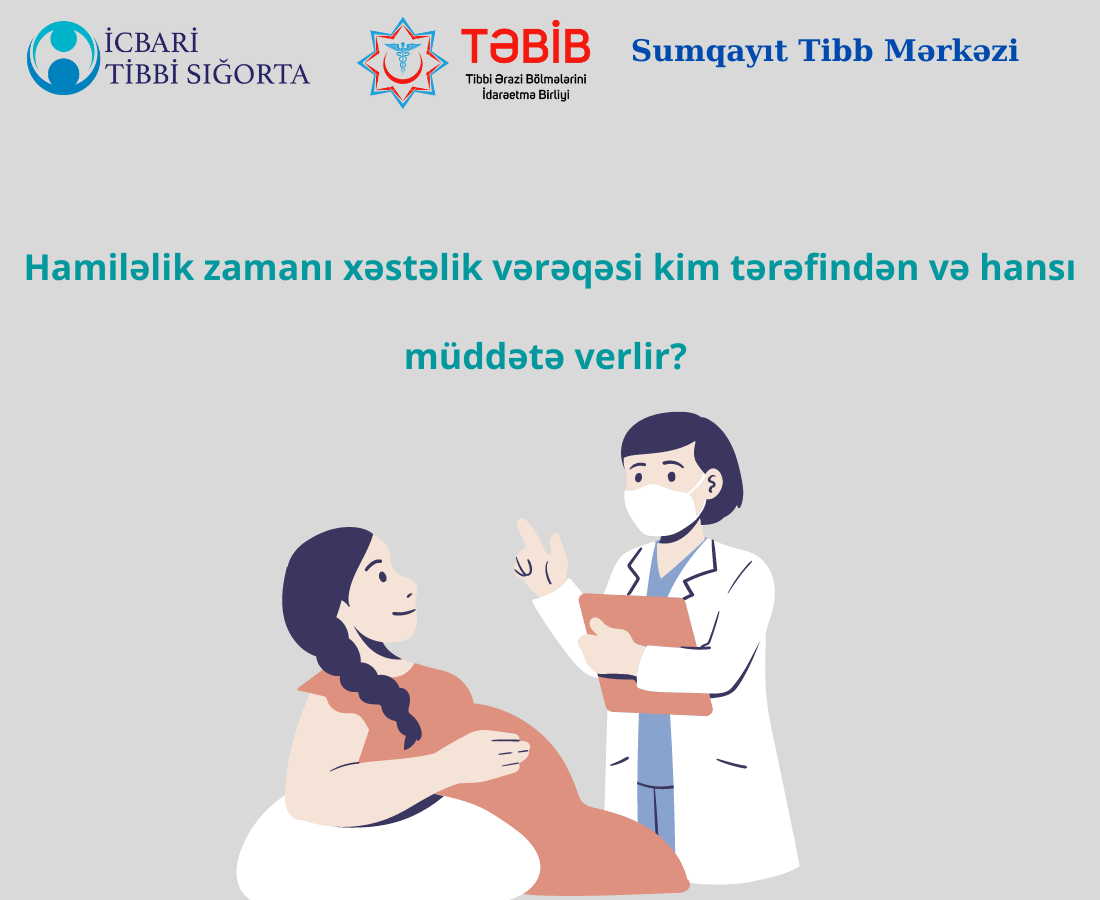 İCBARİ TİBBİ SIĞORTA

TƏBİB
Tibbi Ərazi Bölmələrini İdarəetmə Birliyi

Sumqayıt Tibb Mərkəzi

Hamiləlik zamanı xəstəlik vərəqəsi kim tərəfindən və hansı müddətə verlir?